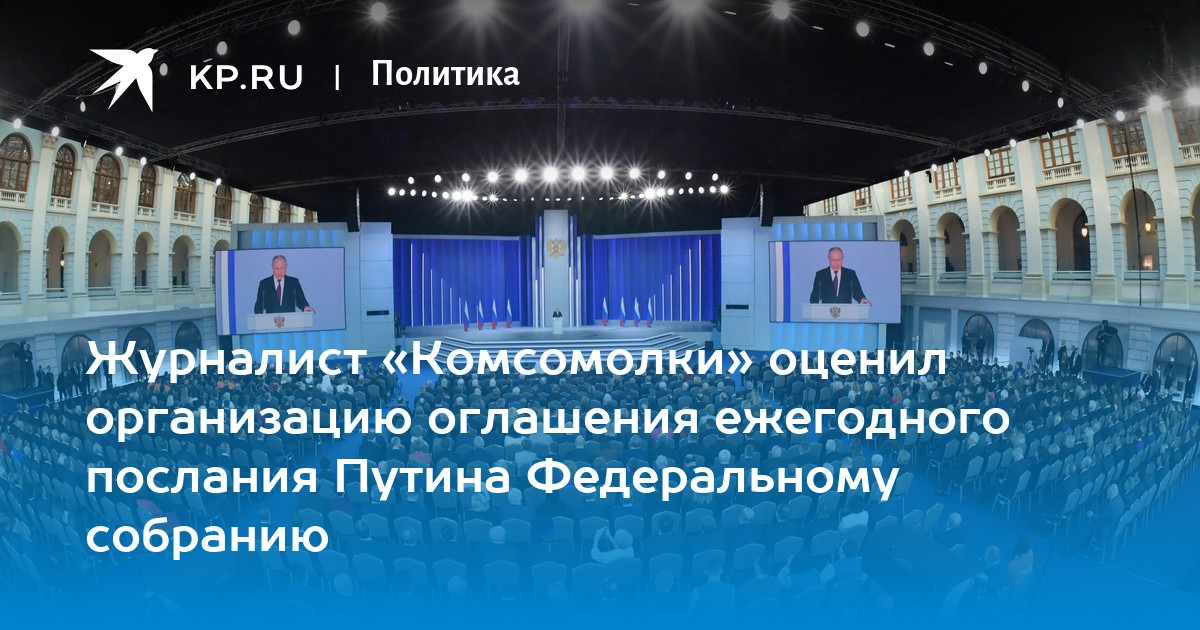 KP.RU | Политика

Журналист «Комсомолки» оценил организацию оглашения ежегодного послания Путина Федеральному собранию